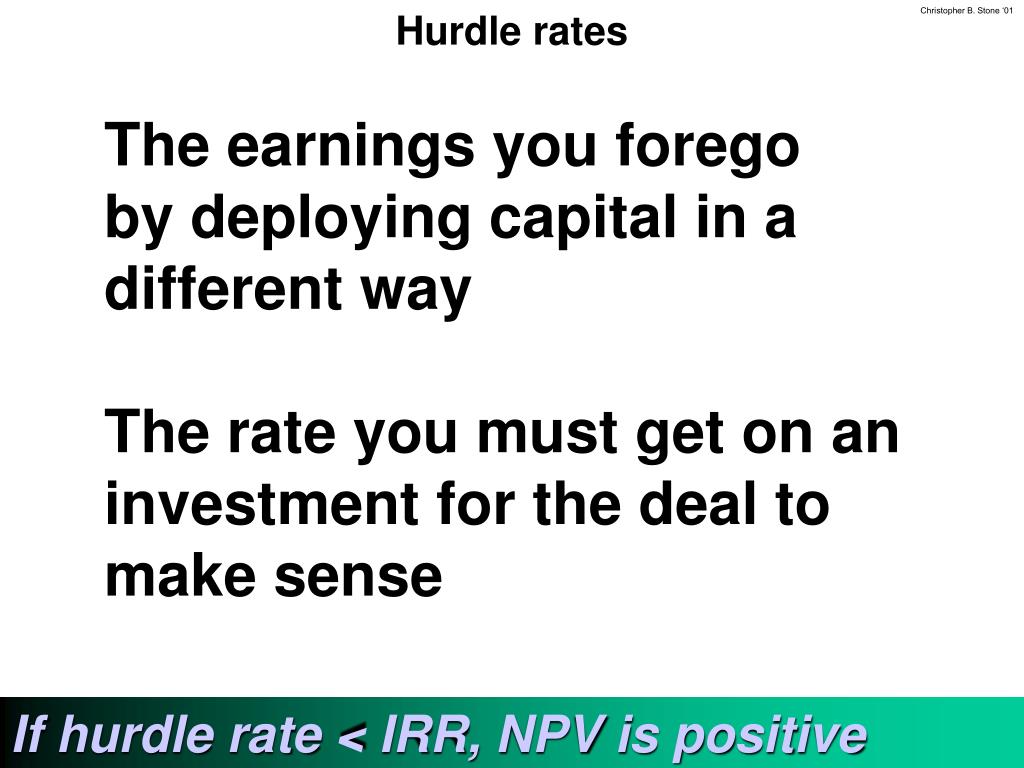 Hurdle rates

Christopher B. Stone '01

The earnings you forego by deploying capital in a different way

The rate you must get on an investment for the deal to make sense

If hurdle rate < IRR, NPV is positive